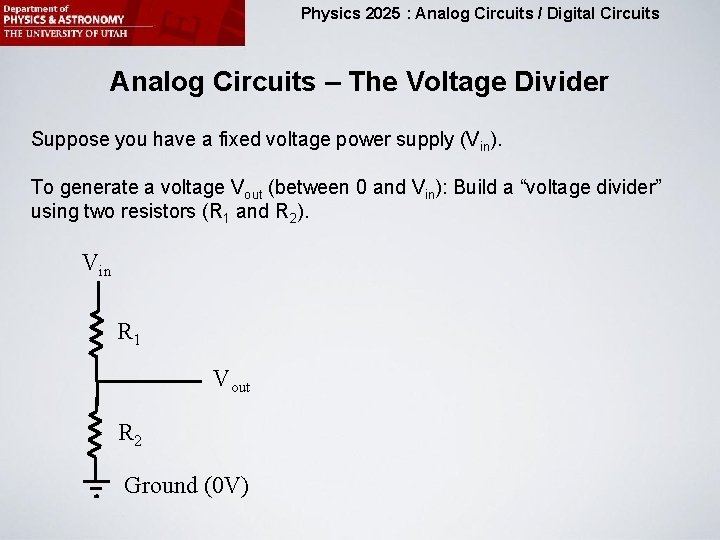 Department of
PHYSICS & ASTRONOMY
THE UNIVERSITY OF UTAH

Physics 2025 : Analog Circuits / Digital Circuits

Analog Circuits – The Voltage Divider

Suppose you have a fixed voltage power supply ($V_{in}$).

To generate a voltage $V_{out}$ (between 0 and $V_{in}$): Build a “voltage divider” using two resistors ($R_1$ and $R_2$).

$V_{in}$

$R_1$

$V_{out}$

$R_2$

Ground (0V)